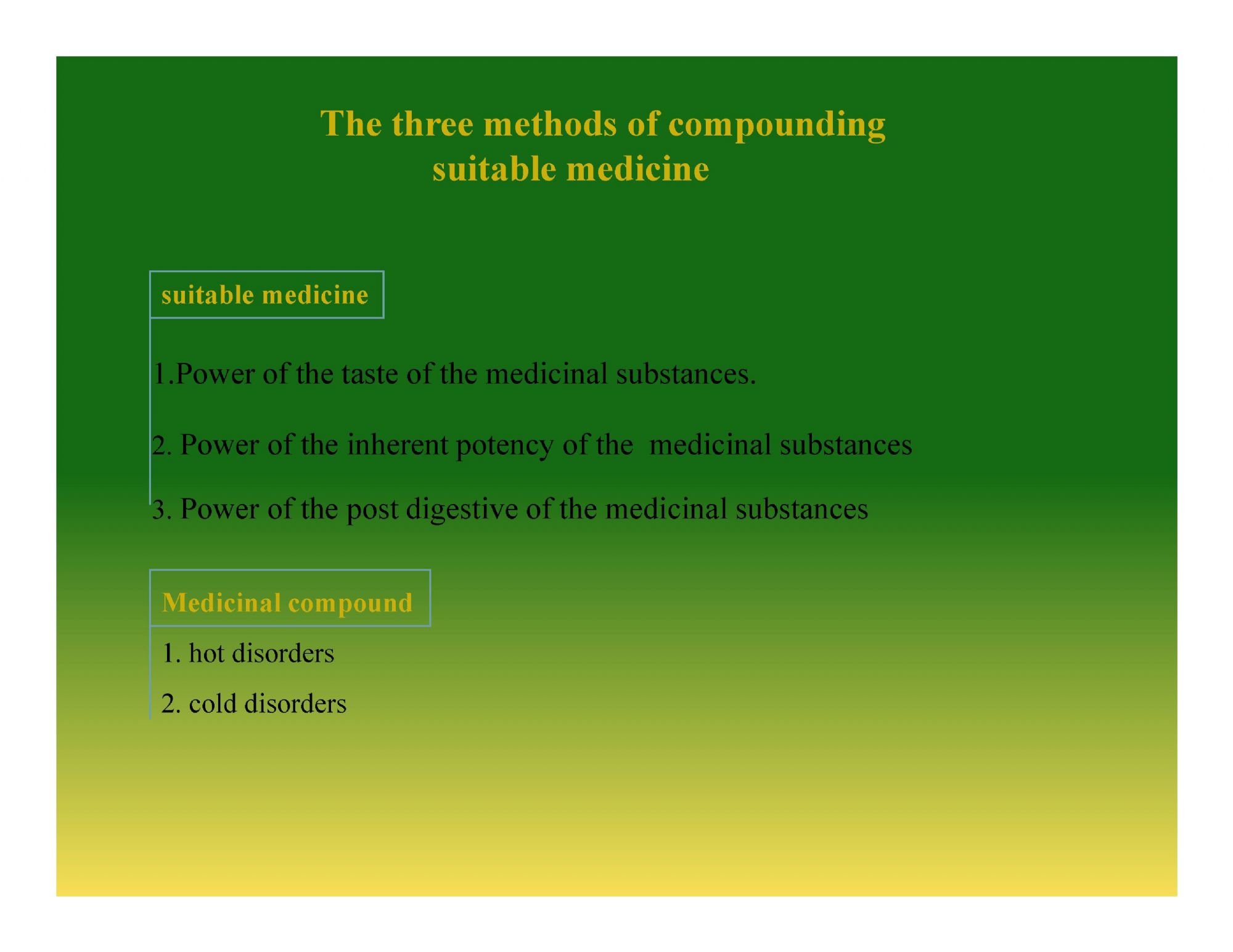 The three methods of compounding suitable medicine

suitable medicine

1.Power of the taste of the medicinal substances.

2. Power of the inherent potency of the medicinal substances

3. Power of the post digestive of the medicinal substances

Medicinal compound

1. hot disorders

2. cold disorders